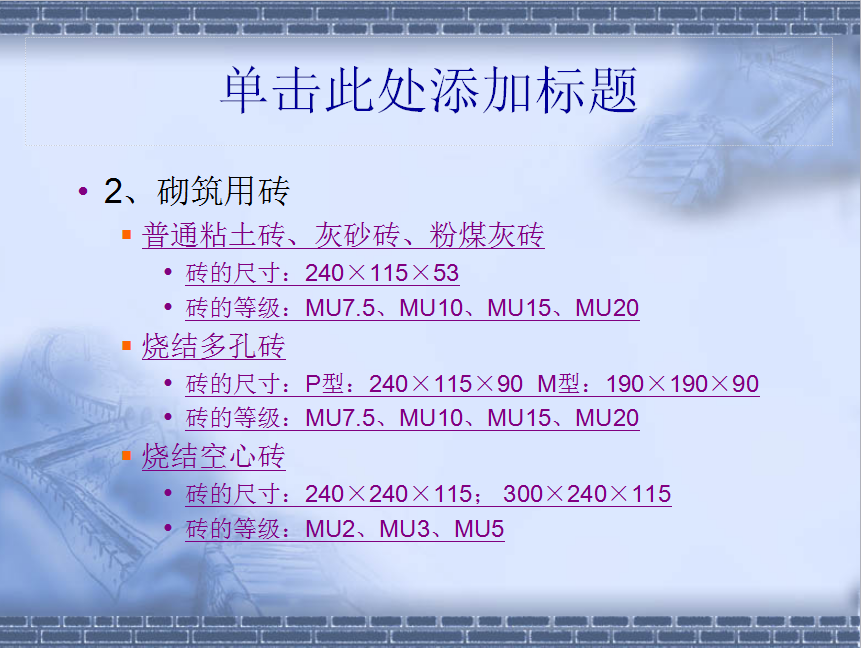 单击此处添加标题

• 2、砌筑用砖
  ▪ 普通粘土砖、灰砂砖、粉煤灰砖
    • 砖的尺寸：240×115×53
    • 砖的等级：MU7.5、MU10、MU15、MU20
  ▪ 烧结多孔砖
    • 砖的尺寸：P型：240×115×90 M型：190×190×90
    • 砖的等级：MU7.5、MU10、MU15、MU20
  ▪ 烧结空心砖
    • 砖的尺寸：240×240×115； 300×240×115
    • 砖的等级：MU2、MU3、MU5